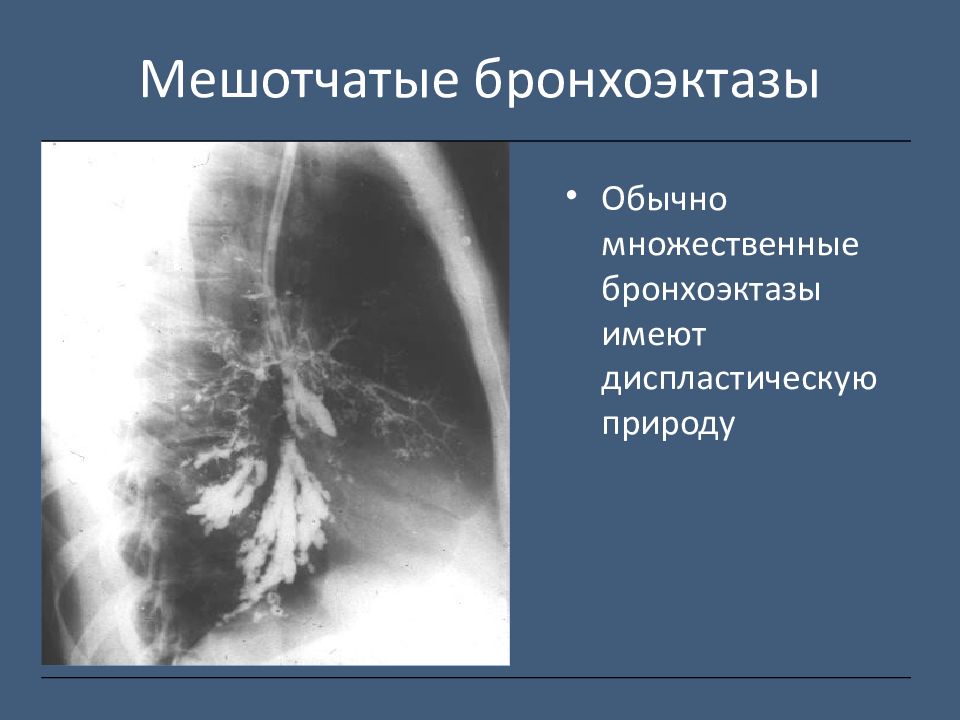 Мешотчатые бронхоэктазы

• Обычно множественные бронхоэктазы имеют диспластическую природу